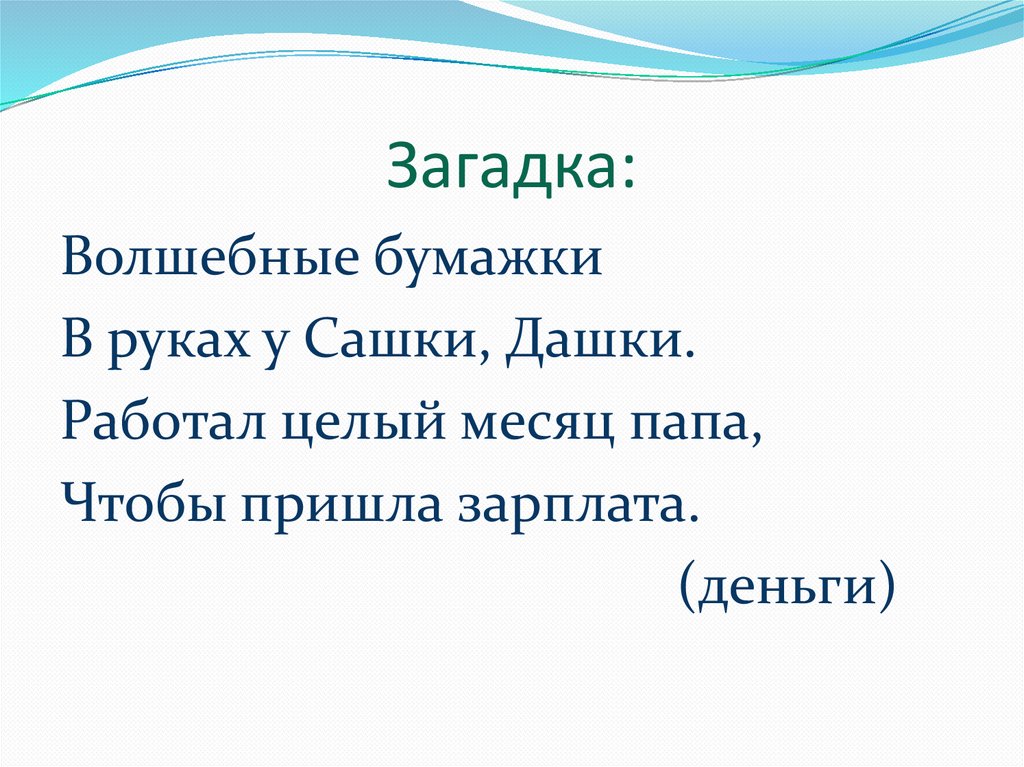 Загадка:

Волшебные бумажки
В руках у Сашки, Дашки.
Работал целый месяц папа,
Чтобы пришла зарплата.
(деньги)